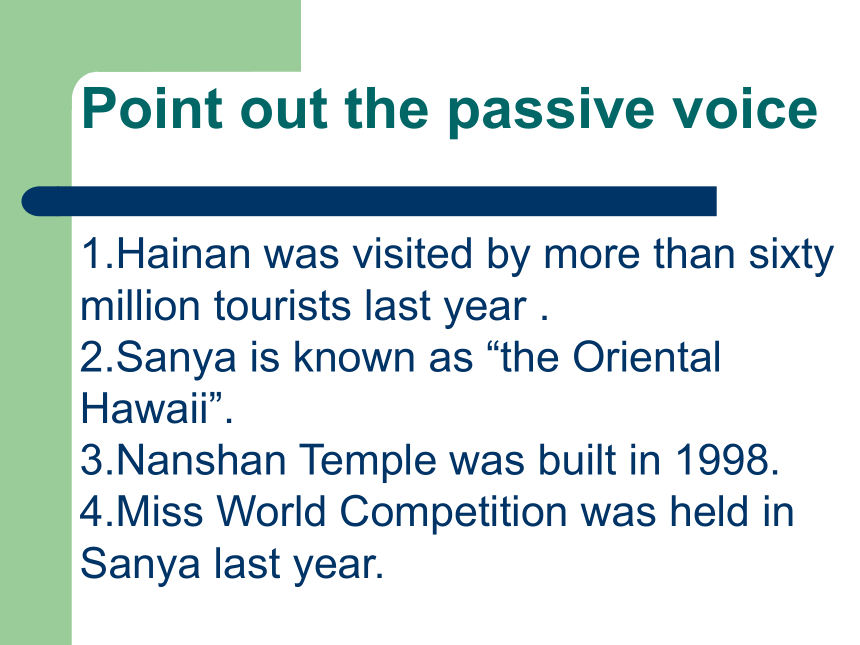 Point out the passive voice

1.Hainan was visited by more than sixty million tourists last year .
2.Sanya is known as “the Oriental Hawaii”.
3.Nanshan Temple was built in 1998.
4.Miss World Competition was held in Sanya last year.